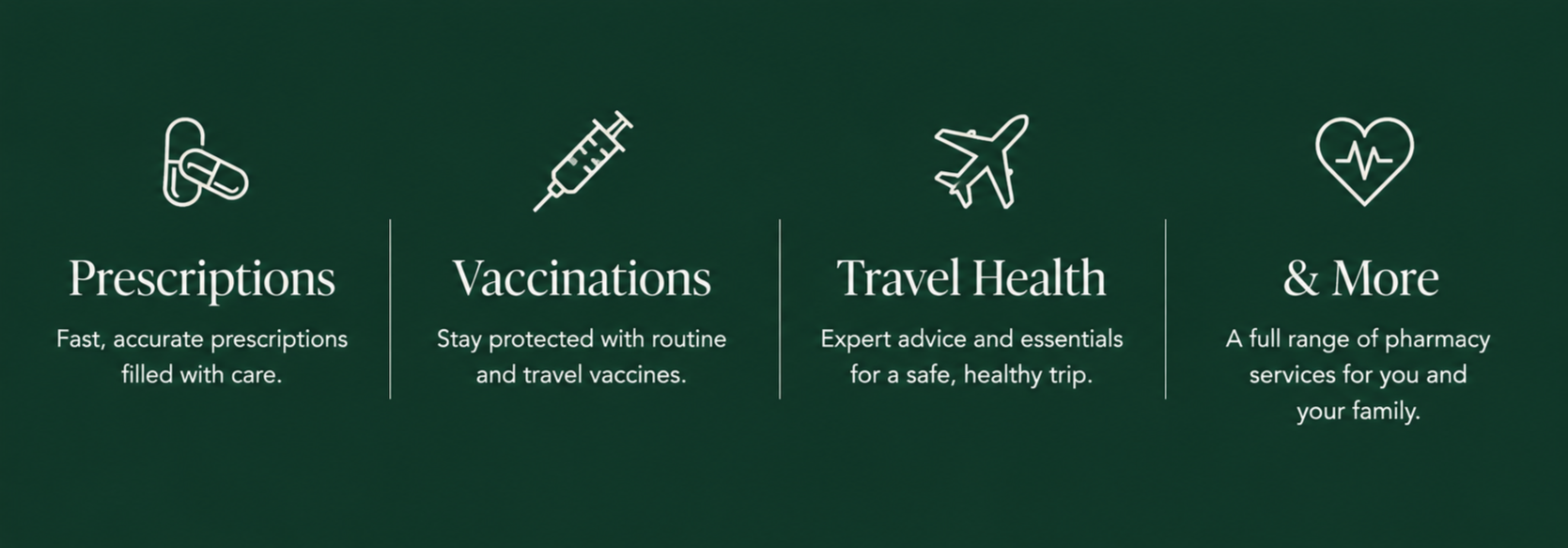 Prescriptions

Fast, accurate prescriptions filled with care.

Vaccinations

Stay protected with routine and travel vaccines.

Travel Health

Expert advice and essentials for a safe, healthy trip.

& More

A full range of pharmacy services for you and your family.